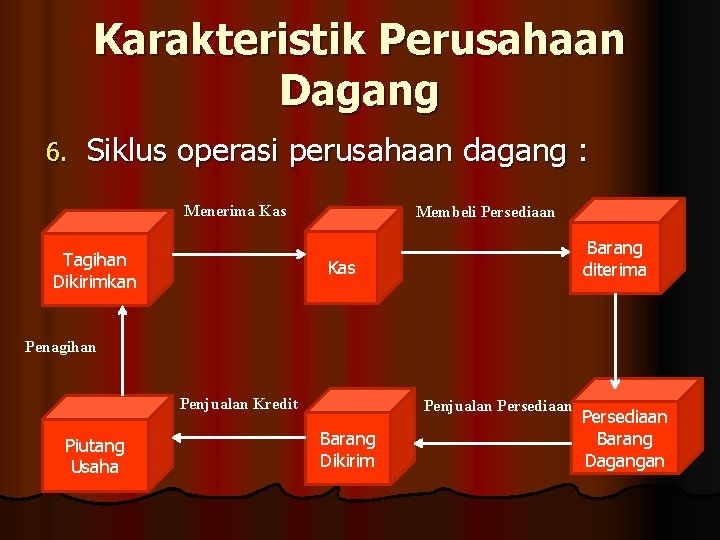 Karakteristik Perusahaan Dagang

6. Siklus operasi perusahaan dagang :

Menerima Kas

Membeli Persediaan

Tagihan Dikirimkan

Kas

Barang diterima

Penagihan

Penjualan Kredit

Penjualan Persediaan

Piutang Usaha

Barang Dikirim

Persediaan Barang Dagangan